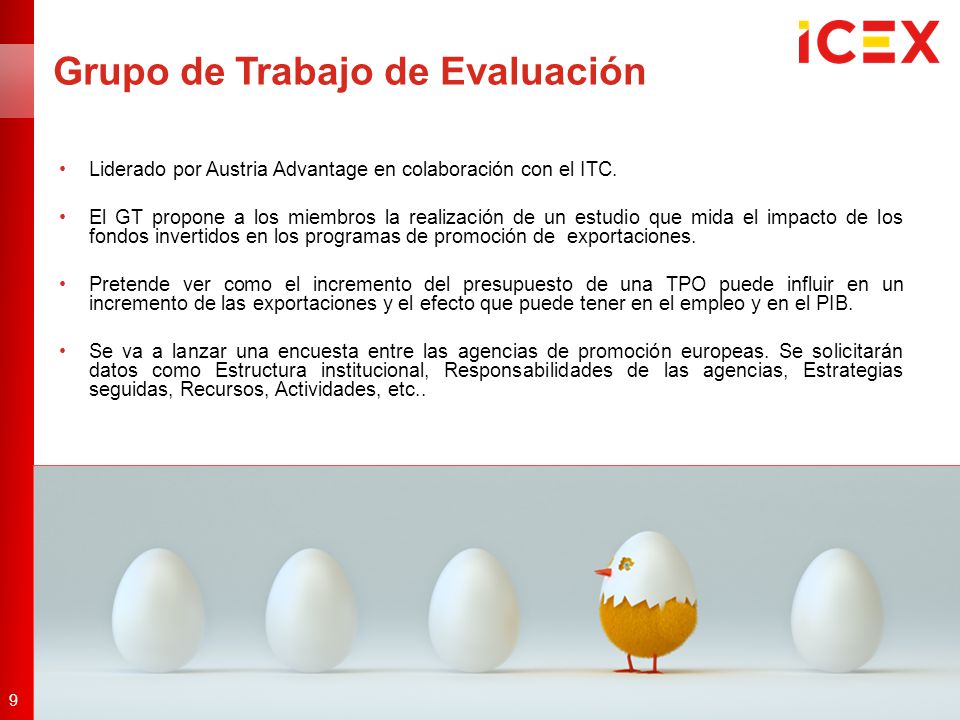 ICEX

Grupo de Trabajo de Evaluación

• Liderado por Austria Advantage en colaboración con el ITC.

• El GT propone a los miembros la realización de un estudio que mida el impacto de los fondos invertidos en los programas de promoción de exportaciones.

• Pretende ver como el incremento del presupuesto de una TPO puede influir en un incremento de las exportaciones y el efecto que puede tener en el empleo y en el PIB.

• Se va a lanzar una encuesta entre las agencias de promoción europeas. Se solicitarán datos como Estructura institucional, Responsabilidades de las agencias, Estrategias seguidas, Recursos, Actividades, etc..

9